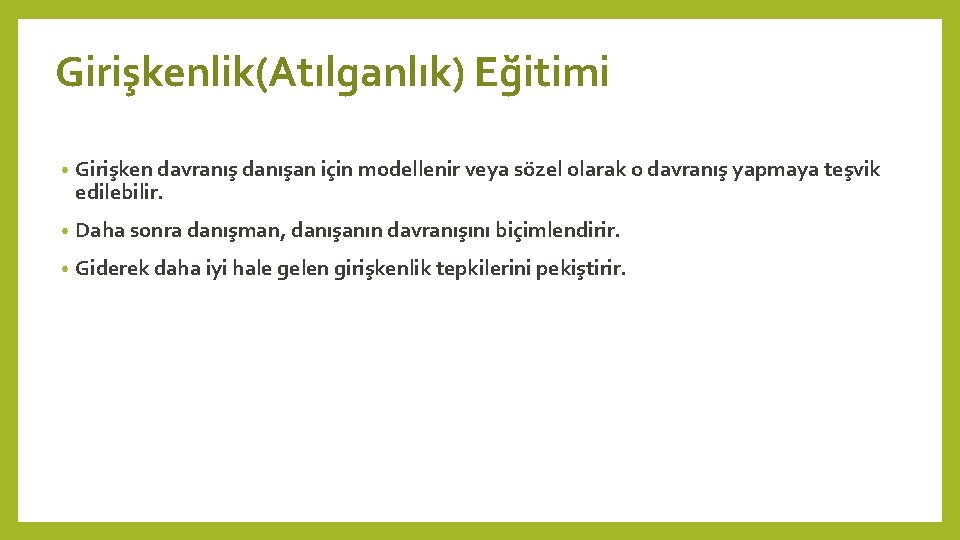 Girişkenlik(Atılganlık) Eğitimi

• Girişken davranış danışan için modellenir veya sözel olarak o davranış yapmaya teşvik edilebilir.

• Daha sonra danışman, danışanın davranışını biçimlendirir.

• Giderek daha iyi hale gelen girişkenlik tepkilerini pekiştirir.